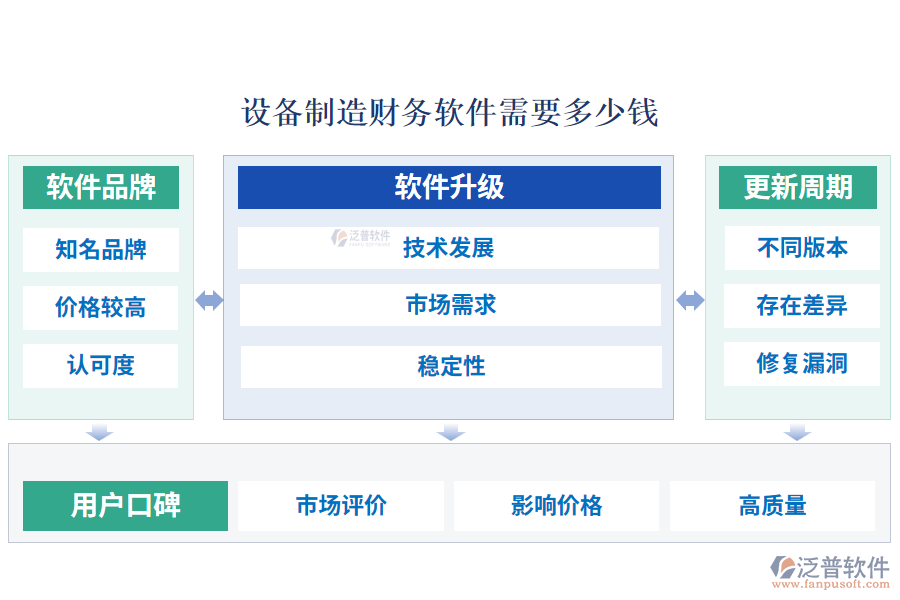 设备制造财务软件需要多少钱

软件品牌

知名品牌

价格较高

认可度

软件升级

泛普软件

技术发展

市场需求

稳定性

更新周期

不同版本

存在差异

修复漏洞

用户口碑

市场评价

影响价格

高质量

泛普软件
www.fanpusoft.com